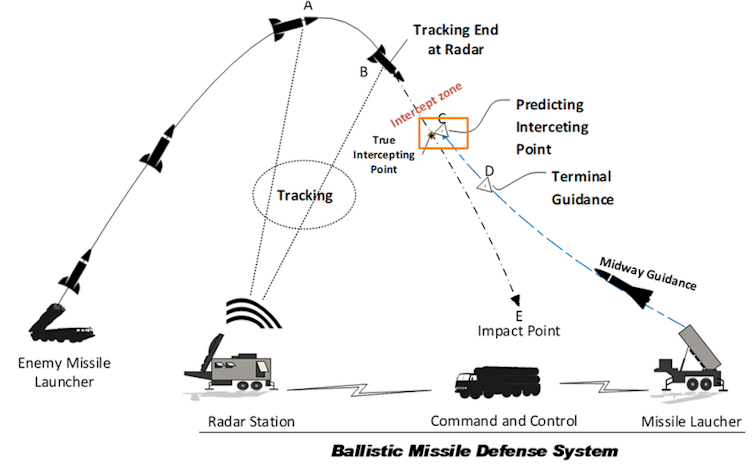 A

Tracking End at Radar

B

Intercept zone

C

Predicting Interceting Point

True Intercepting Point

D

Terminal Guidance

Tracking

Midway Guidance

E

Impact Point

Enemy Missile Launcher

Radar Station

Command and Control

Missile Laucher

Ballistic Missile Defense System